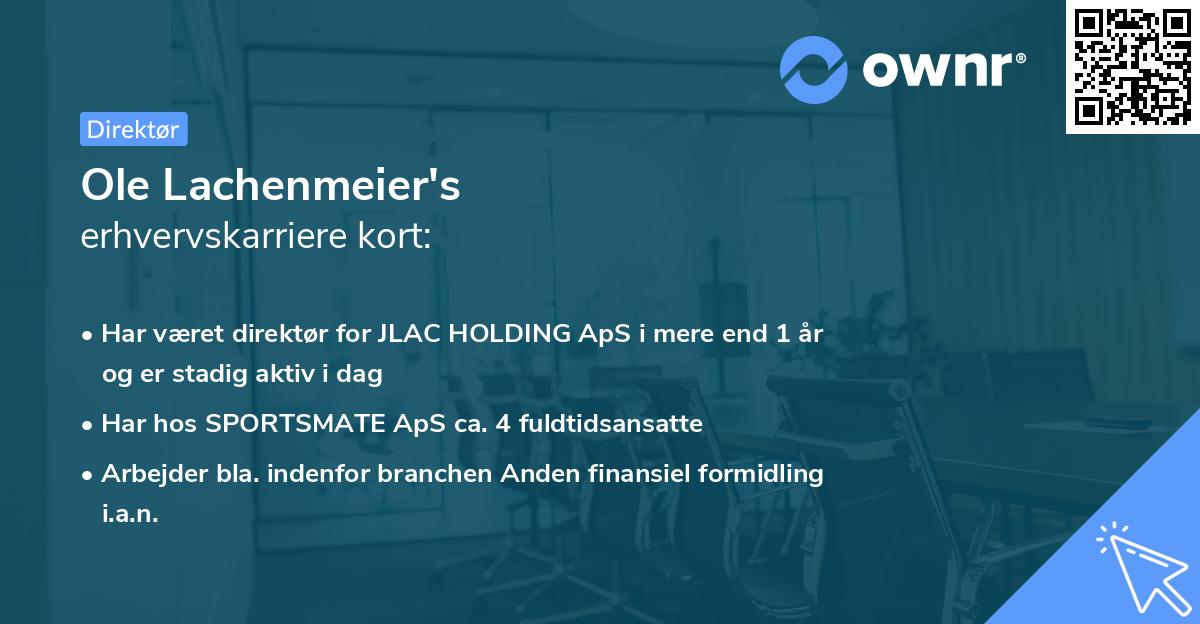 ownr®

Direktør

Ole Lachenmeier's
erhvervskarriere kort:

• Har været direktør for JLAC HOLDING ApS i mere end 1 år og er stadig aktiv i dag
• Har hos SPORTSMATE ApS ca. 4 fuldtidsansatte
• Arbejder bla. indenfor branchen Anden finansiel formidling i.a.n.